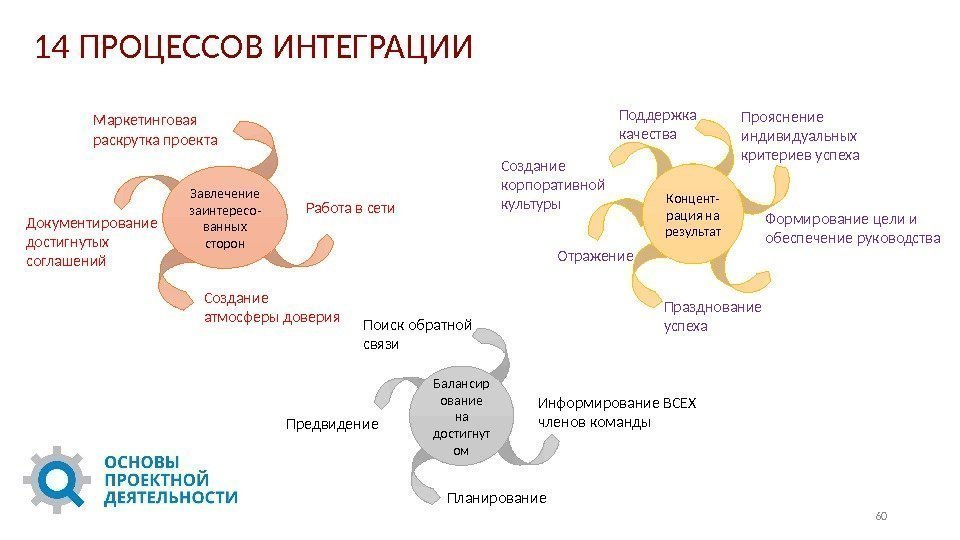 14 ПРОЦЕССОВ ИНТЕГРАЦИИ

Маркетинговая раскрутка проекта

Завлечение заинтересо-ванных сторон

Работа в сети

Документирование достигнутых соглашений

Создание атмосферы доверия

Поддержка качества

Прояснение индивидуальных критериев успеха

Создание корпоративной культуры

Концент-рация на результат

Формирование цели и обеспечение руководства

Отражение

Празднование успеха

Поиск обратной связи

Балансир ование на достигнут ом

Информирование ВСЕХ членов команды

Предвидение

Планирование

ОСНОВЫ ПРОЕКТНОЙ ДЕЯТЕЛЬНОСТИ

60